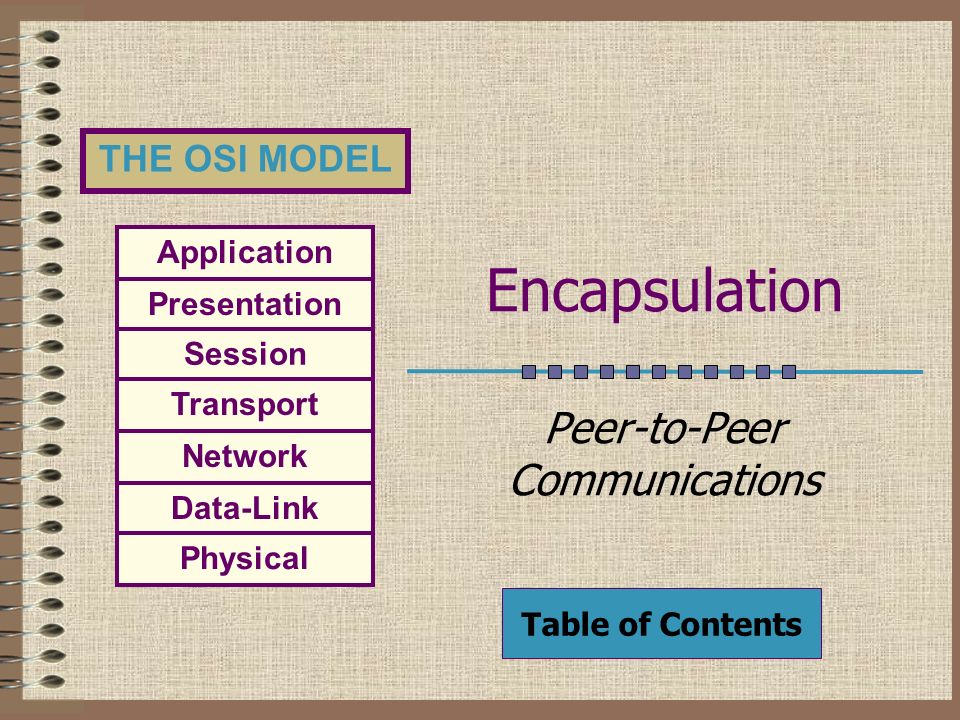 THE OSI MODEL

Application
Presentation
Session
Transport
Network
Data-Link
Physical

Encapsulation

Peer-to-Peer Communications

Table of Contents